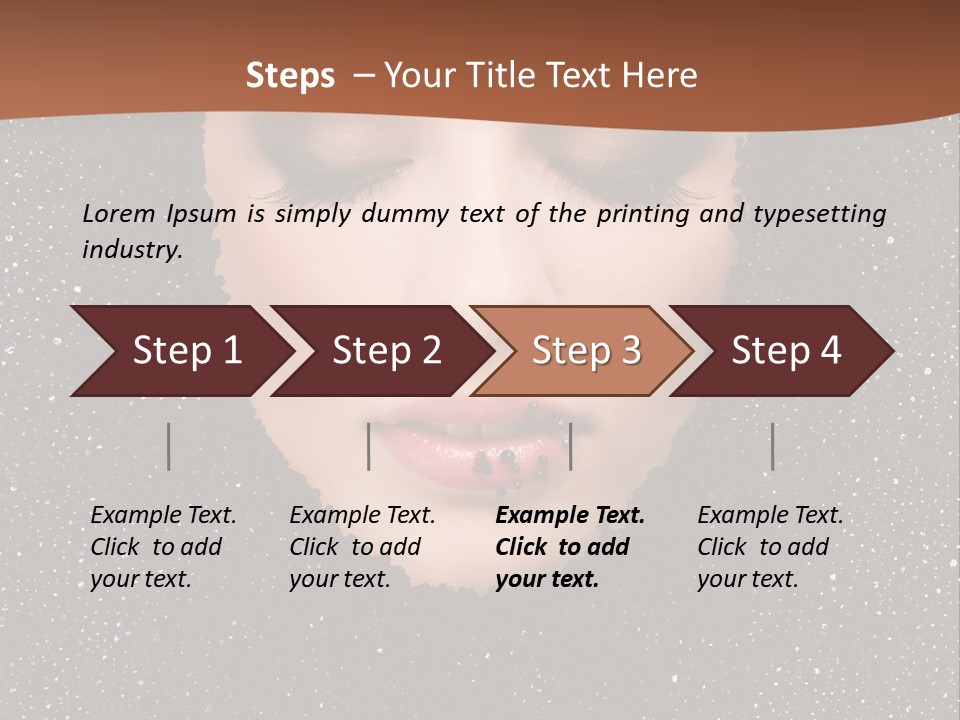 Steps – Your Title Text Here

Lorem Ipsum is simply dummy text of the printing and typesetting industry.

Step 1

Step 2

Step 3

Step 4

Example Text. Click to add your text.

Example Text. Click to add your text.

Example Text. Click to add your text.

Example Text. Click to add your text.